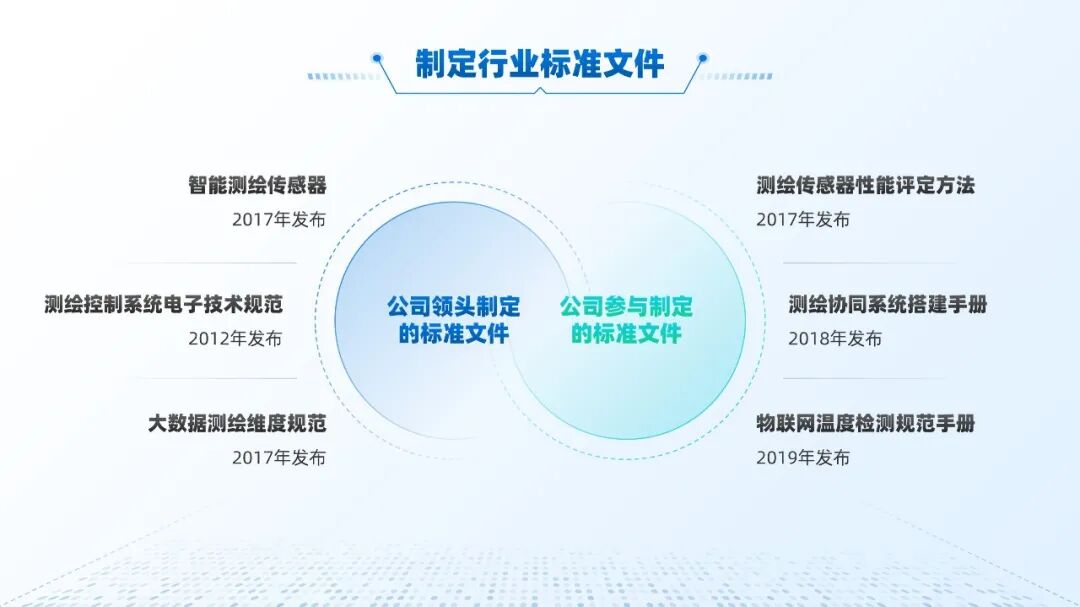 制定行业标准文件

智能测绘传感器
2017年发布

测绘控制系统电子技术规范
2012年发布

大数据测绘维度规范
2017年发布

公司领头制定的标准文件

公司参与制定的标准文件

测绘传感器性能评定方法
2017年发布

测绘协同系统搭建手册
2018年发布

物联网温度检测规范手册
2019年发布